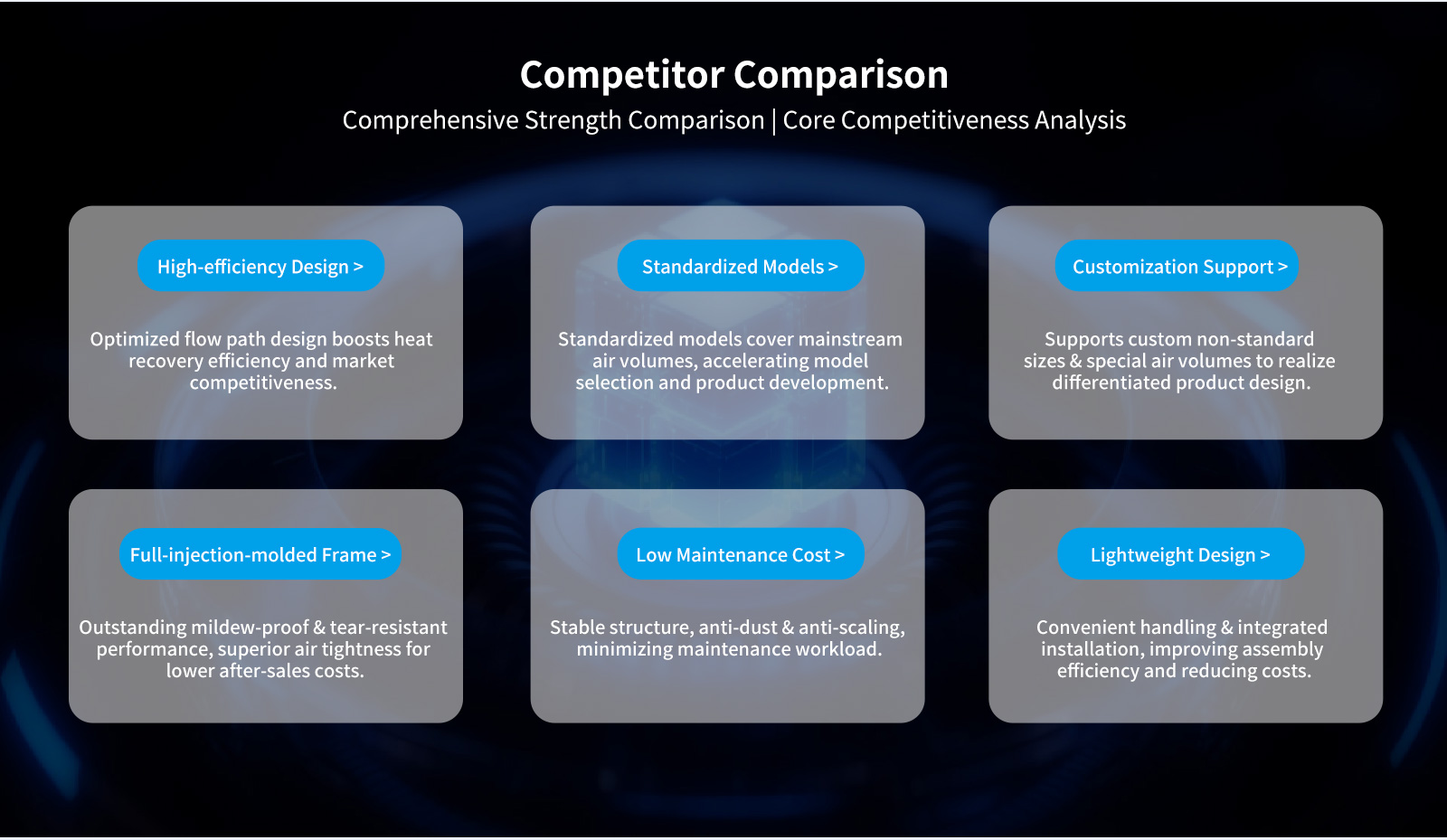 Competitor Comparison

Comprehensive Strength Comparison | Core Competitiveness Analysis

High-efficiency Design >

Optimized flow path design boosts heat recovery efficiency and market competitiveness.

Standardized Models >

Standardized models cover mainstream air volumes, accelerating model selection and product development.

Customization Support >

Supports custom non-standard sizes & special air volumes to realize differentiated product design.

Full-injection-molded Frame >

Outstanding mildew-proof & tear-resistant performance, superior air tightness for lower after-sales costs.

Low Maintenance Cost >

Stable structure, anti-dust & anti-scaling, minimizing maintenance workload.

Lightweight Design >

Convenient handling & integrated installation, improving assembly efficiency and reducing costs.